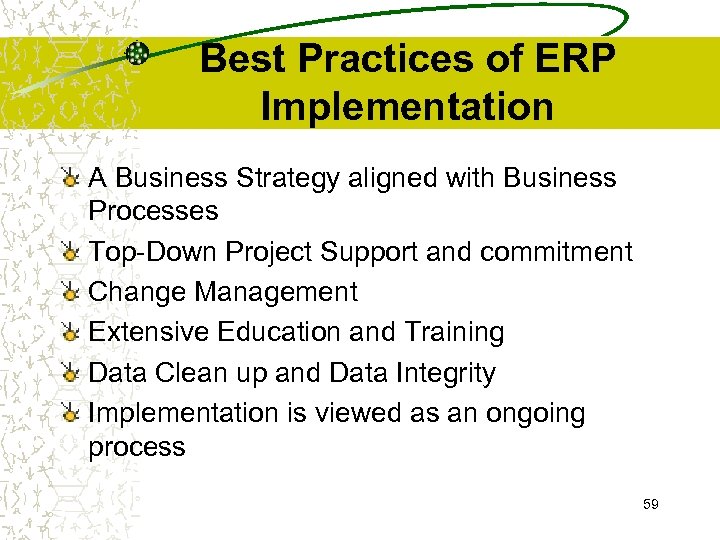 Best Practices of ERP Implementation

A Business Strategy aligned with Business Processes

Top-Down Project Support and commitment

Change Management

Extensive Education and Training

Data Clean up and Data Integrity

Implementation is viewed as an ongoing process

59